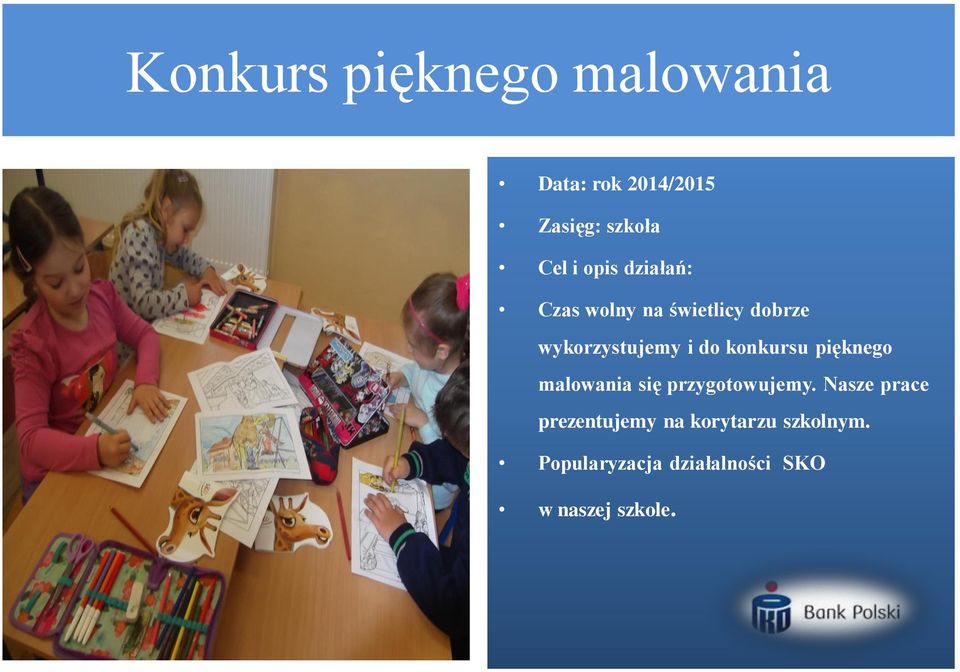 Konkurs pięknego malowania

• Data: rok 2014/2015
• Zasięg: szkoła
• Cel i opis działań:
• Czas wolny na świetlicy dobrze wykorzystujemy i do konkursu pięknego malowania się przygotowujemy. Nasze prace prezentujemy na korytarzu szkolnym.
• Popularyzacja działalności SKO
• w naszej szkole.

PKO Bank Polski